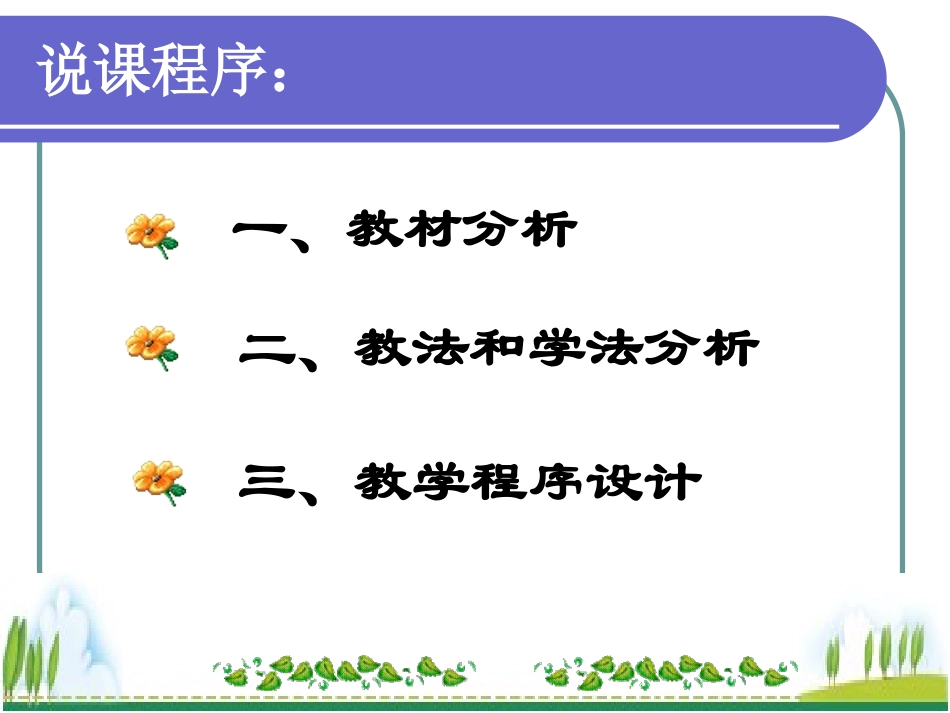 说课程序：

一、教材分析

二、教法和学法分析

三、教学程序设计